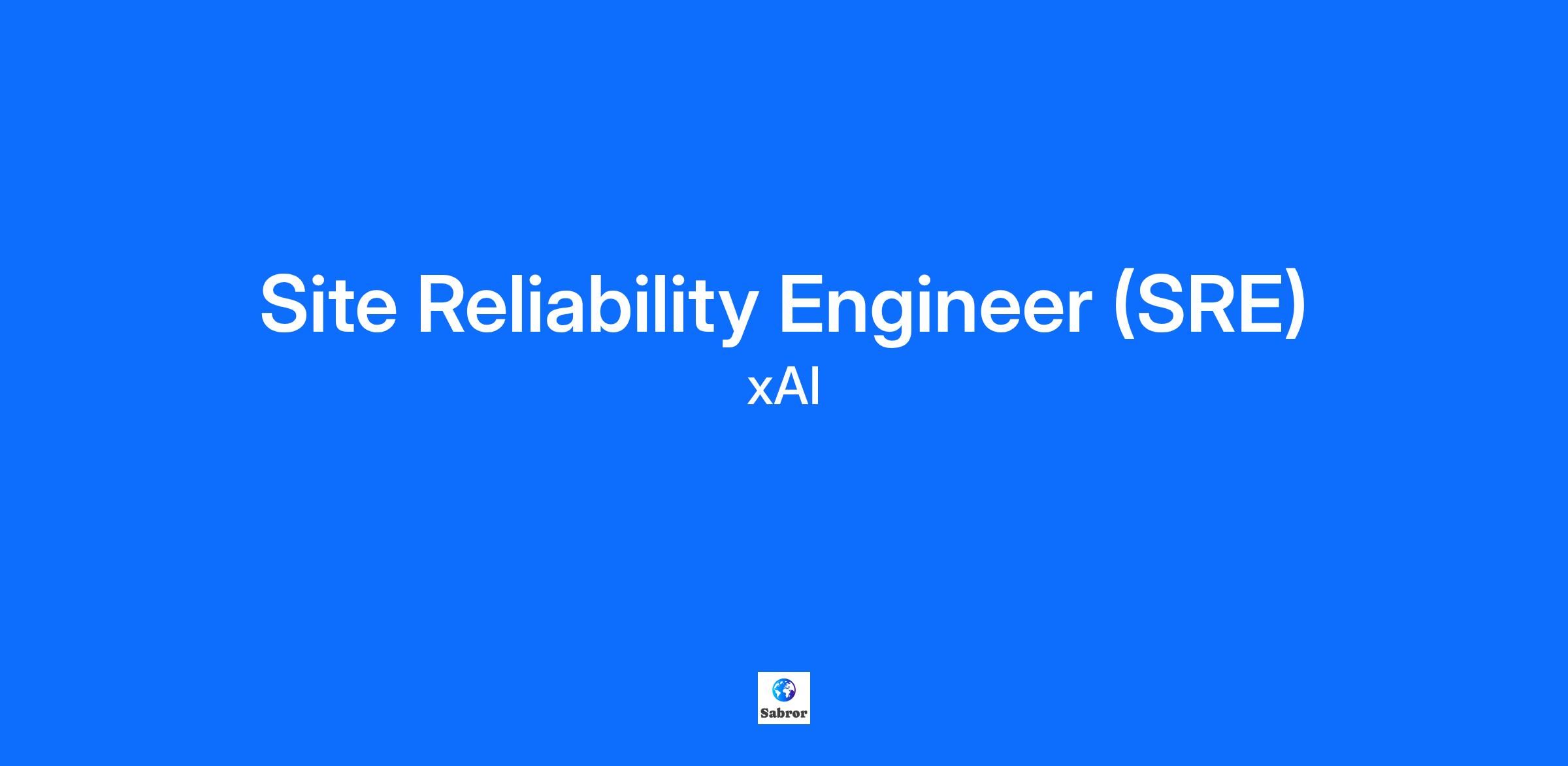 Site Reliability Engineer (SRE)
xAI

Sabror